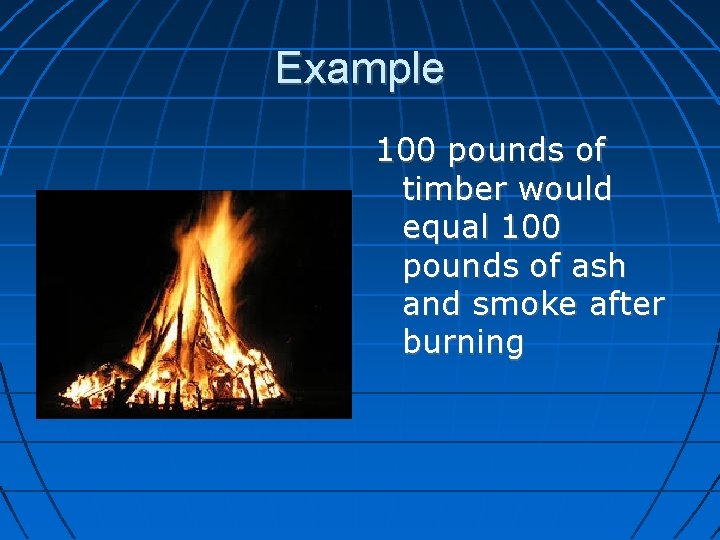 Example

100 pounds of timber would equal 100 pounds of ash and smoke after burning